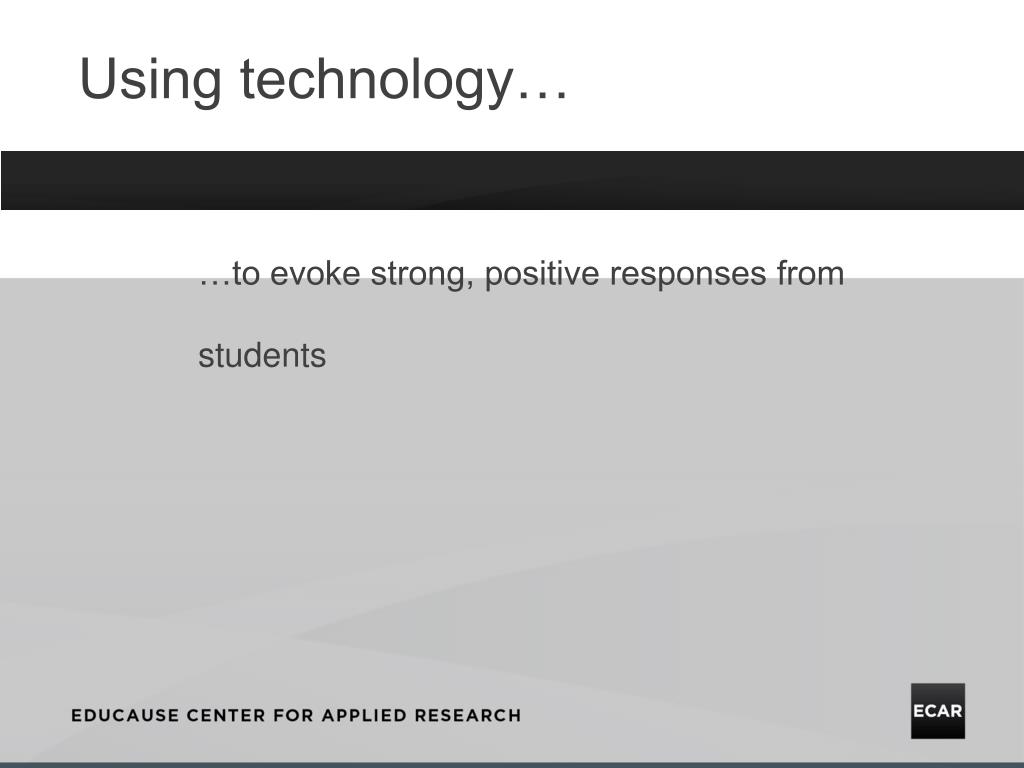 Using technology…

…to evoke strong, positive responses from students

EDUCAUSE CENTER FOR APPLIED RESEARCH

ECAR